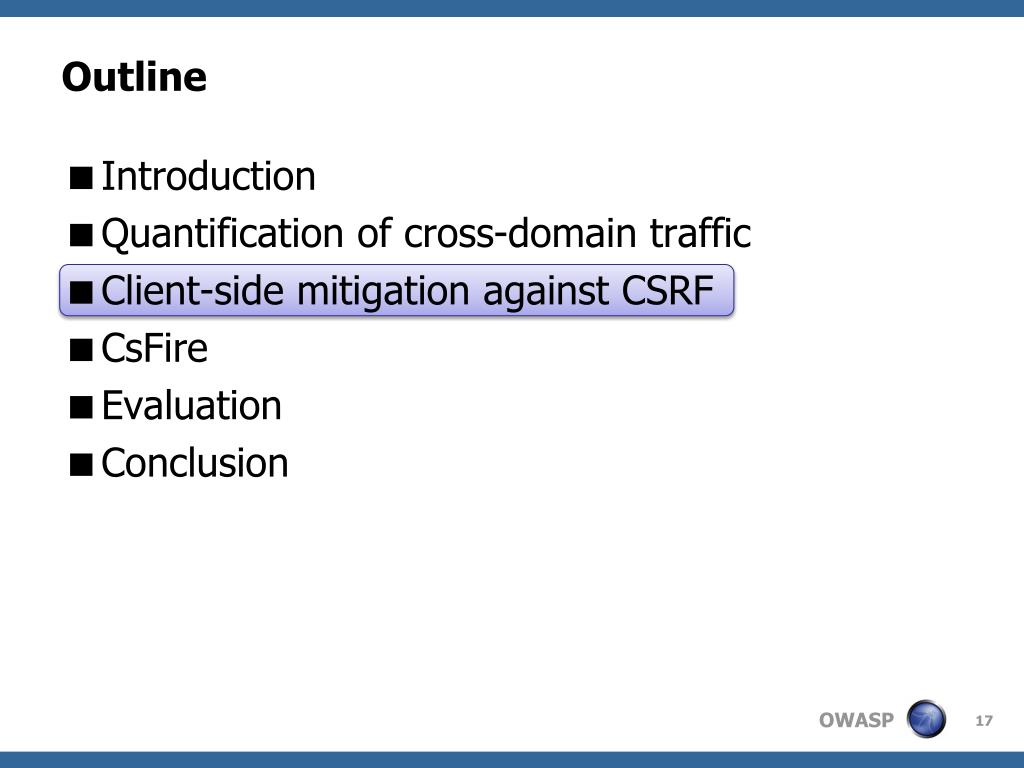 Outline

■ Introduction
■ Quantification of cross-domain traffic
■ Client-side mitigation against CSRF
■ CsFire
■ Evaluation
■ Conclusion

OWASP

17